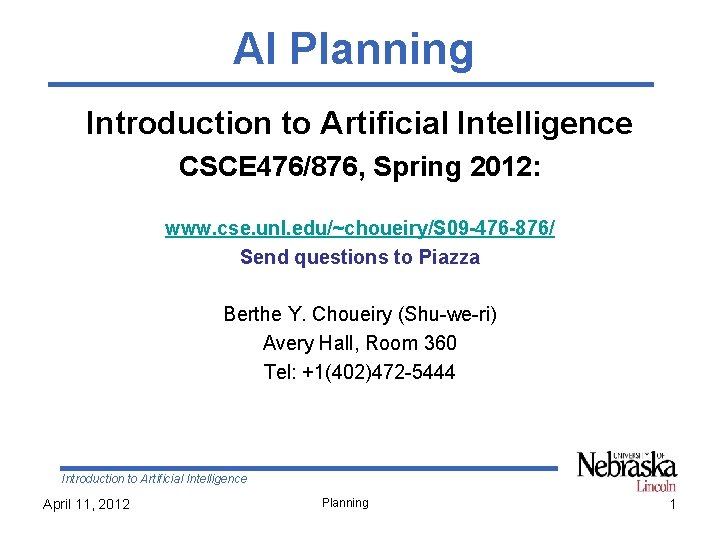 AI Planning

Introduction to Artificial Intelligence

CSCE476/876, Spring 2012:

www.cse.unl.edu/~choueiry/S09-476-876/

Send questions to Piazza

Berthe Y. Choueiry (Shu-we-ri)
Avery Hall, Room 360
Tel: +1(402)472-5444

Introduction to Artificial Intelligence

UNIVERSITY OF Nebraska Lincoln

April 11, 2012

Planning

1